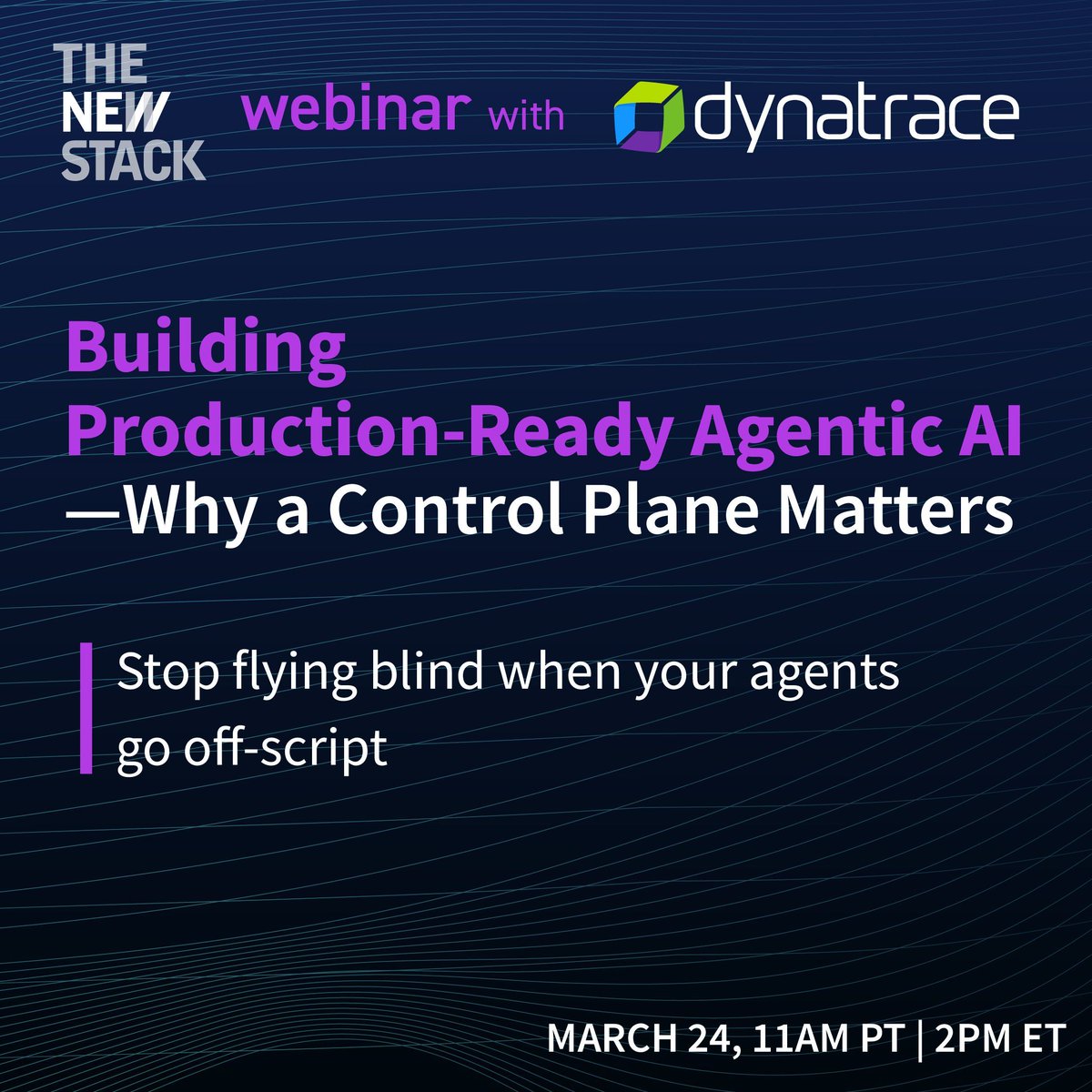 THE NEW STACK webinar with dynatrace

Building Production-Ready Agentic AI —Why a Control Plane Matters

Stop flying blind when your agents go off-script

MARCH 24, 11AM PT | 2PM ET